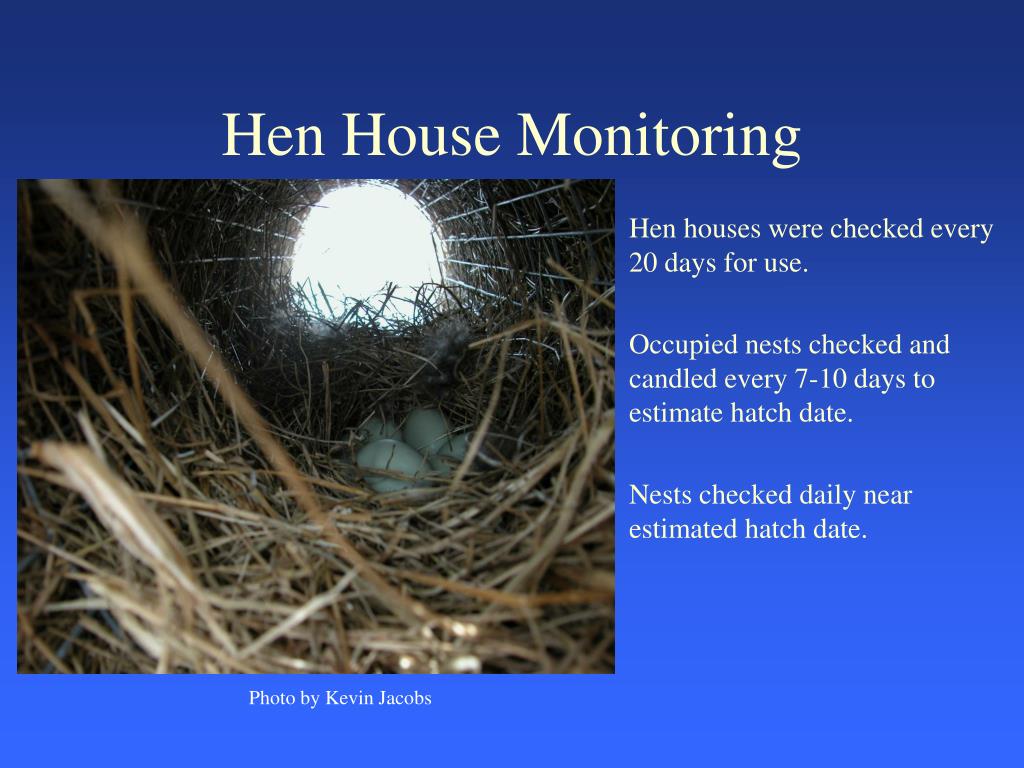 Hen House Monitoring

Hen houses were checked every 20 days for use.

Occupied nests checked and candled every 7-10 days to estimate hatch date.

Nests checked daily near estimated hatch date.

Photo by Kevin Jacobs